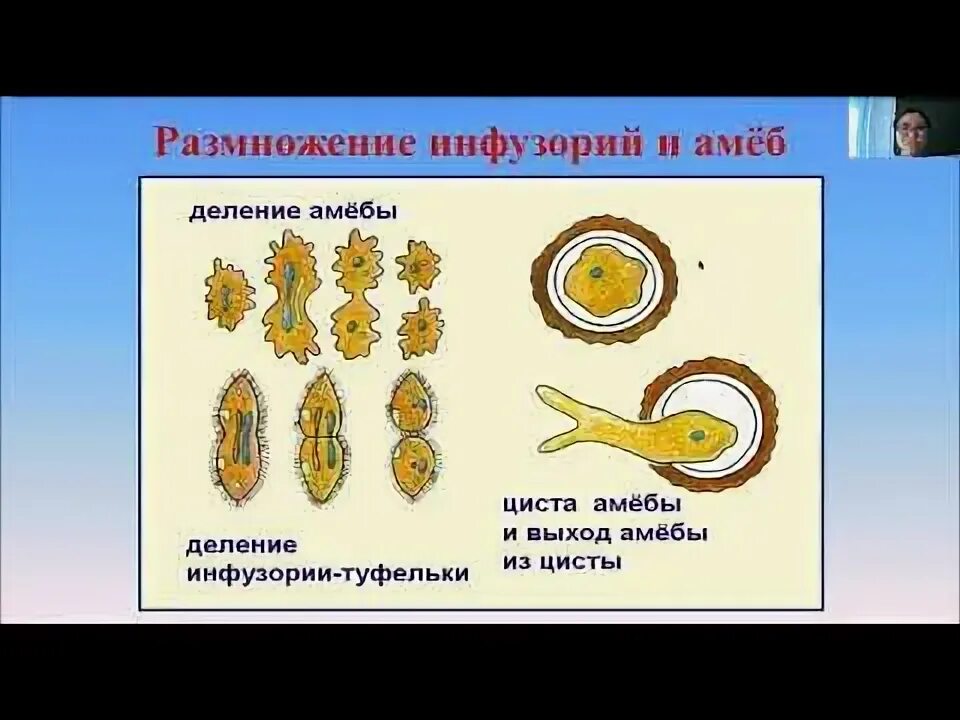 Размножение инфузорий и амёб

деление амёбы

деление инфузории-туфельки

циста амёбы и выход амёбы из цисты